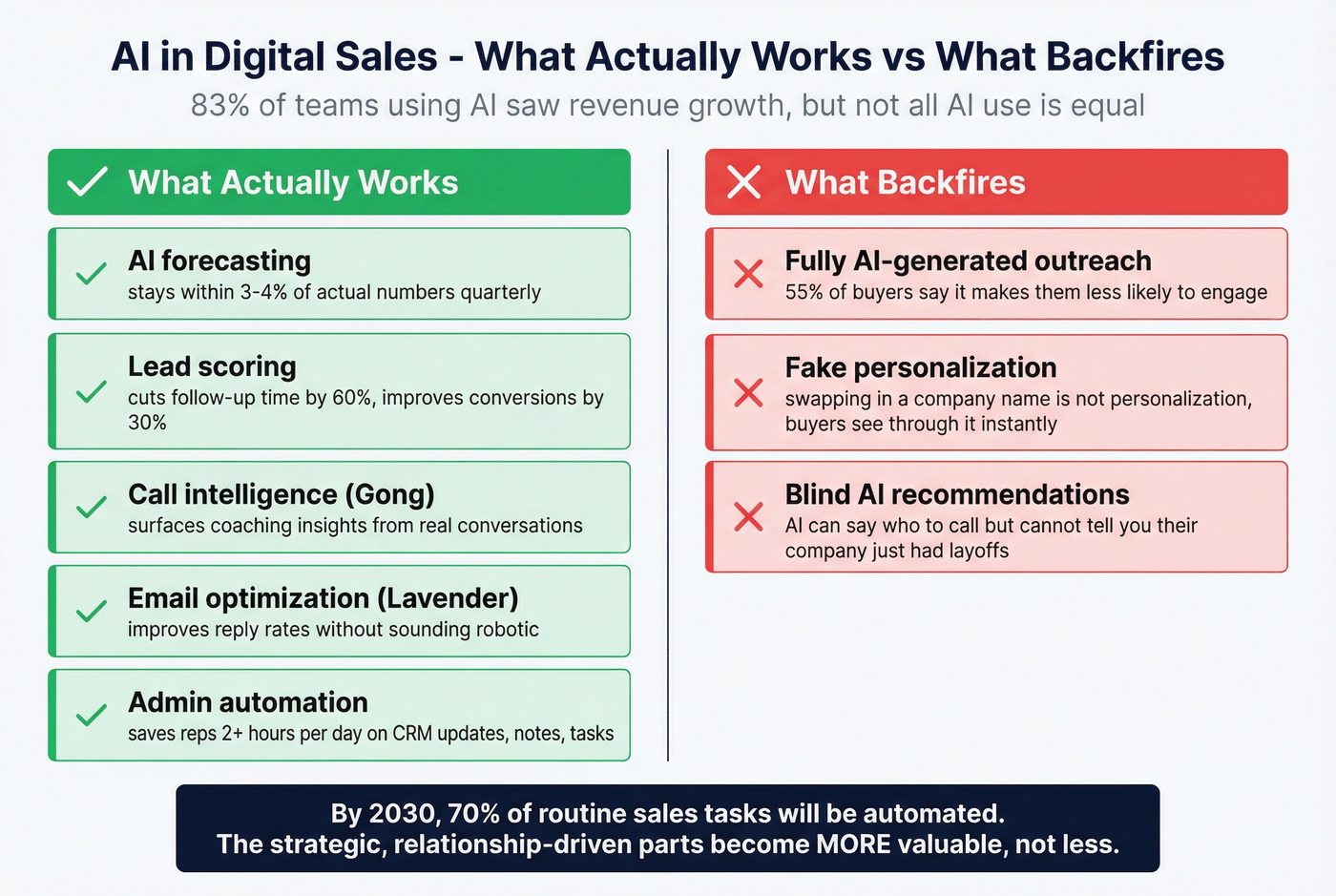 AI in Digital Sales - What Actually Works vs What Backfires
83% of teams using AI saw revenue growth, but not all AI use is equal

What Actually Works

AI forecasting
stays within 3-4% of actual numbers quarterly

Lead scoring
cuts follow-up time by 60%, improves conversions by 30%

Call intelligence (Gong)
surfaces coaching insights from real conversations

Email optimization (Lavender)
improves reply rates without sounding robotic

Admin automation
saves reps 2+ hours per day on CRM updates, notes, tasks

What Backfires

Fully AI-generated outreach
55% of buyers say it makes them less likely to engage

Fake personalization
swapping in a company name is not personalization, buyers see through it instantly

Blind AI recommendations
AI can say who to call but cannot tell you their company just had layoffs

By 2030, 70% of routine sales tasks will be automated.
The strategic, relationship-driven parts become MORE valuable, not less.